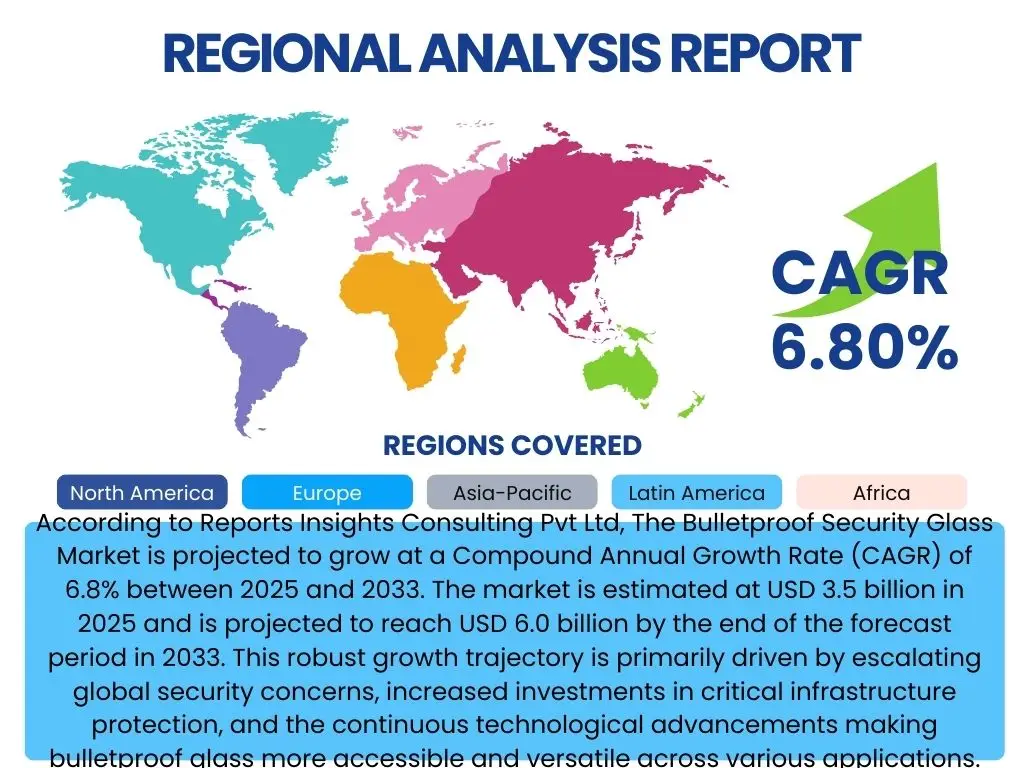 REGIONAL ANALYSIS REPORT

CAGR 6.80%

REGIONS COVERED

North America
Europe
Asia-Pacific
Latin America
Africa

According to Reports Insights Consulting Pvt Ltd, The Bulletproof Security Glass Market is projected to grow at a Compound Annual Growth Rate (CAGR) of 6.8% between 2025 and 2033. The market is estimated at USD 3.5 billion in 2025 and is projected to reach USD 6.0 billion by the end of the forecast period in 2033. This robust growth trajectory is primarily driven by escalating global security concerns, increased investments in critical infrastructure protection, and the continuous technological advancements making bulletproof glass more accessible and versatile across various applications.